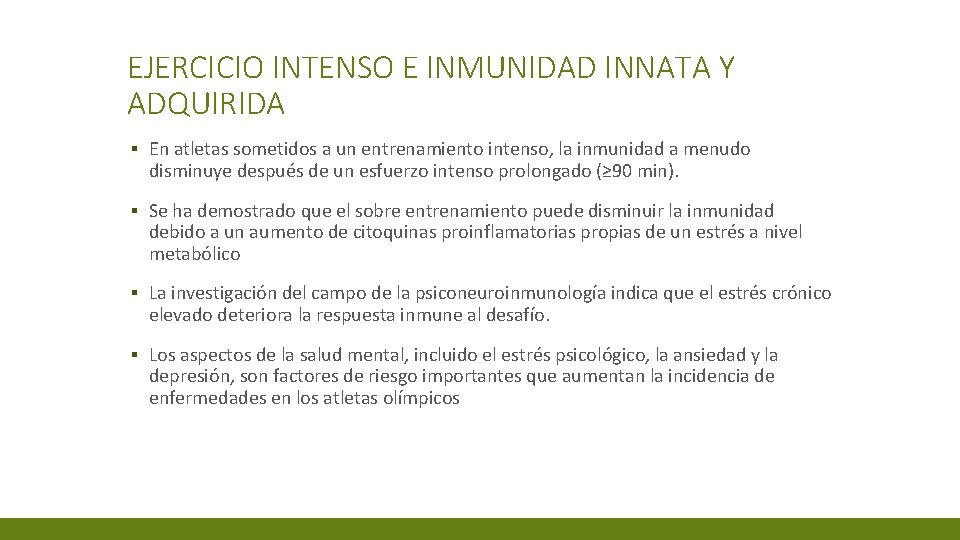 EJERCICIO INTENSO E INMUNIDAD INNATA Y ADQUIRIDA

▪ En atletas sometidos a un entrenamiento intenso, la inmunidad a menudo disminuye después de un esfuerzo intenso prolongado (≥90 min).

▪ Se ha demostrado que el sobre entrenamiento puede disminuir la inmunidad debido a un aumento de citoquinas proinflamatorias propias de un estrés a nivel metabólico

▪ La investigación del campo de la psiconeuroinmunología indica que el estrés crónico elevado deteriora la respuesta inmune al desafío.

▪ Los aspectos de la salud mental, incluido el estrés psicológico, la ansiedad y la depresión, son factores de riesgo importantes que aumentan la incidencia de enfermedades en los atletas olímpicos